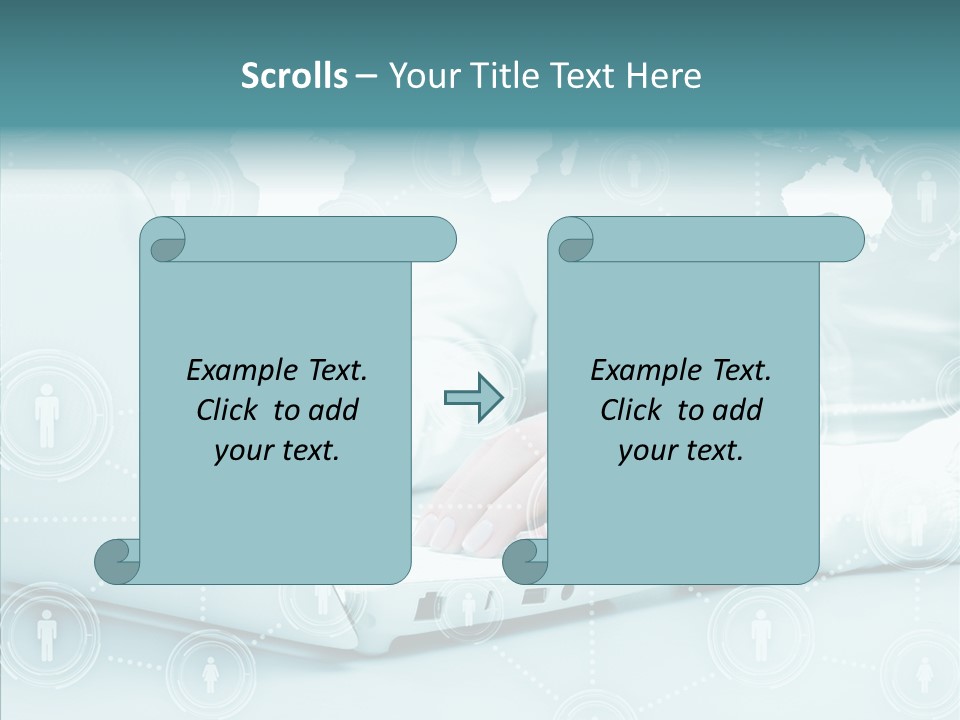 Scrolls – Your Title Text Here

Example Text. Click to add your text.

Example Text. Click to add your text.